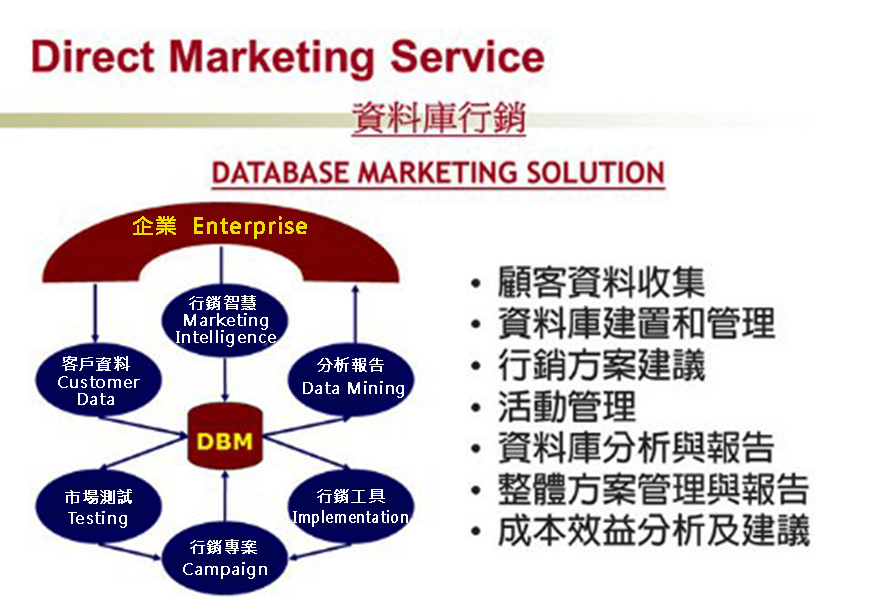 Direct Marketing Service

資料庫行銷

DATABASE MARKETING SOLUTION

企業 Enterprise

行銷智慧 Marketing Intelligence

客戶資料 Customer Data

分析報告 Data Mining

DBM

市場測試 Testing

行銷工具 Implementation

行銷專案 Campaign

• 顧客資料收集
• 資料庫建置和管理
• 行銷方案建議
• 活動管理
• 資料庫分析與報告
• 整體方案管理與報告
• 成本效益分析及建議